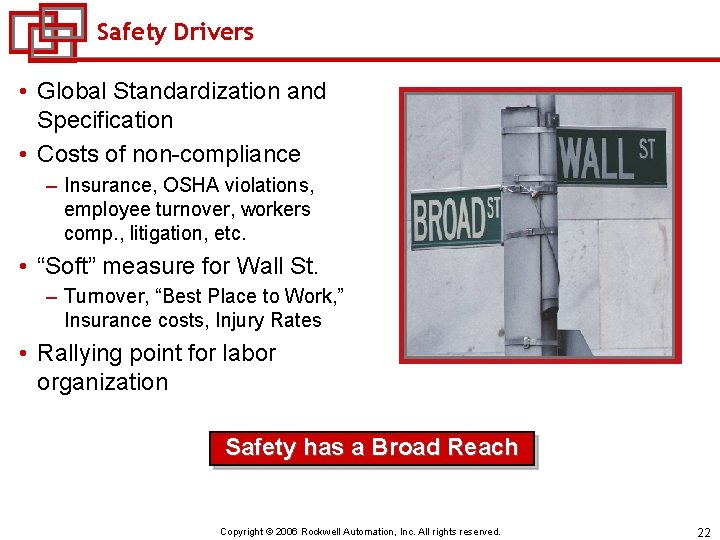 Safety Drivers

• Global Standardization and Specification
• Costs of non-compliance
– Insurance, OSHA violations, employee turnover, workers comp., litigation, etc.
• “Soft” measure for Wall St.
– Turnover, “Best Place to Work,” Insurance costs, Injury Rates
• Rallying point for labor organization

WALL ST
BROAD ST

Safety has a Broad Reach

Copyright © 2006 Rockwell Automation, Inc. All rights reserved.

22